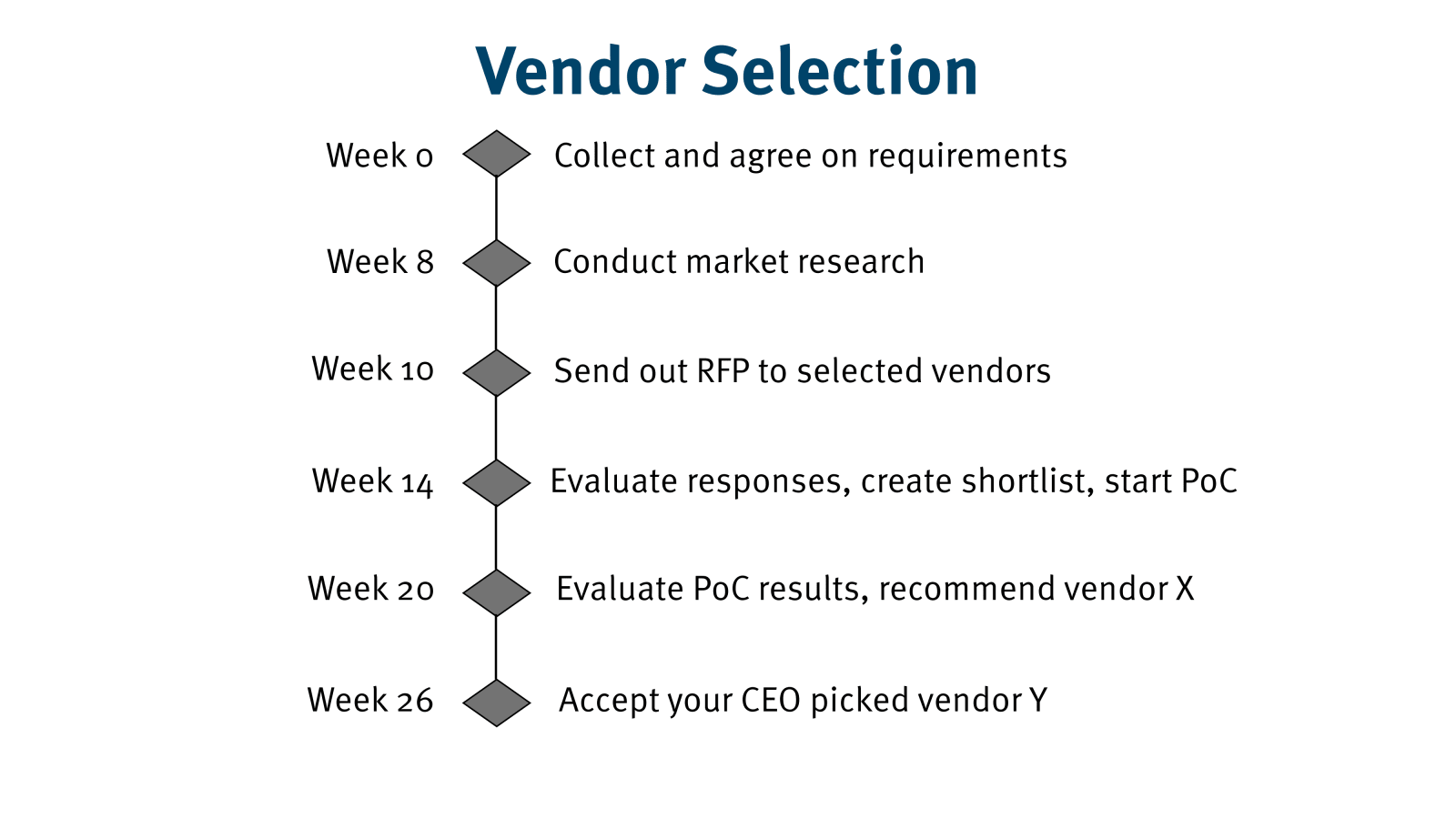 Vendor Selection

Week 0 Collect and agree on requirements

Week 8 Conduct market research

Week 10 Send out RFP to selected vendors

Week 14 Evaluate responses, create shortlist, start PoC

Week 20 Evaluate PoC results, recommend vendor X

Week 26 Accept your CEO picked vendor Y